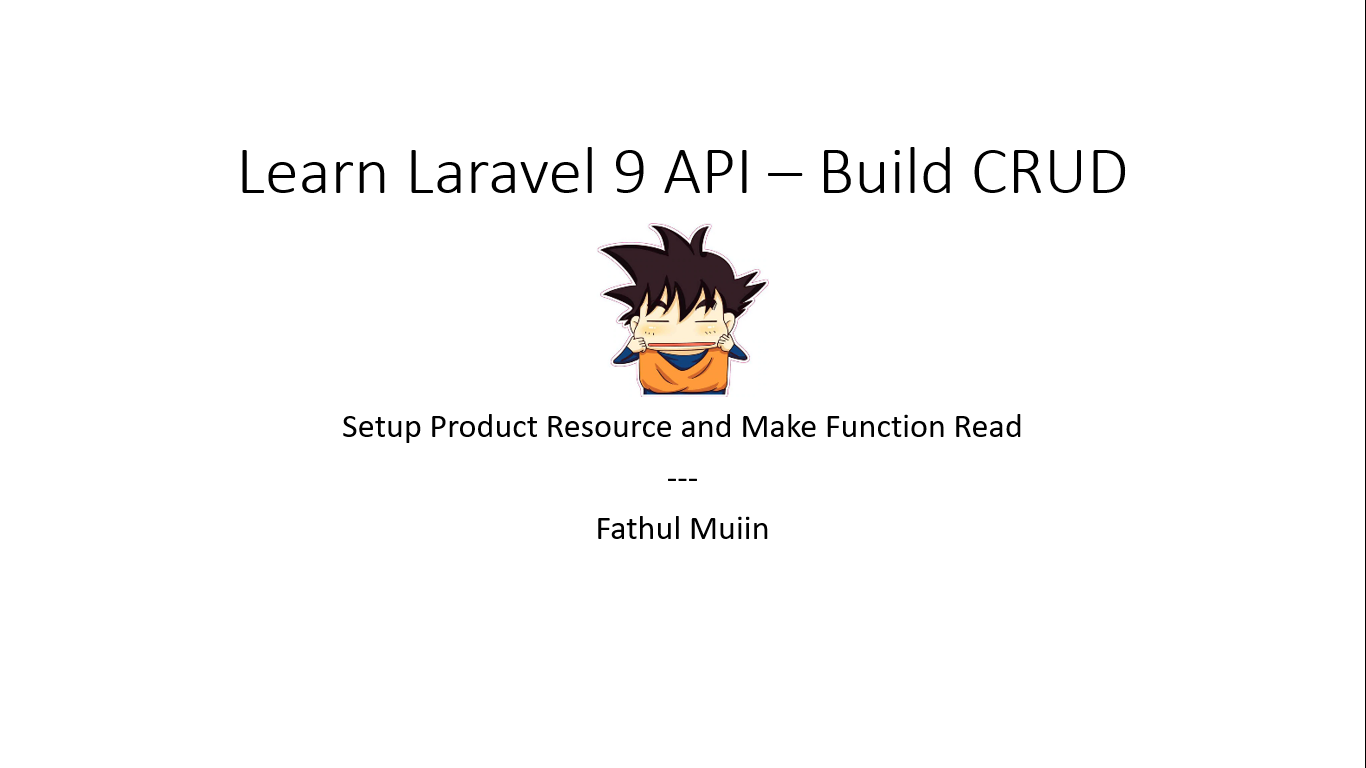 Learn Laravel 9 API – Build CRUD

Setup Product Resource and Make Function Read

---

Fathul Muiin